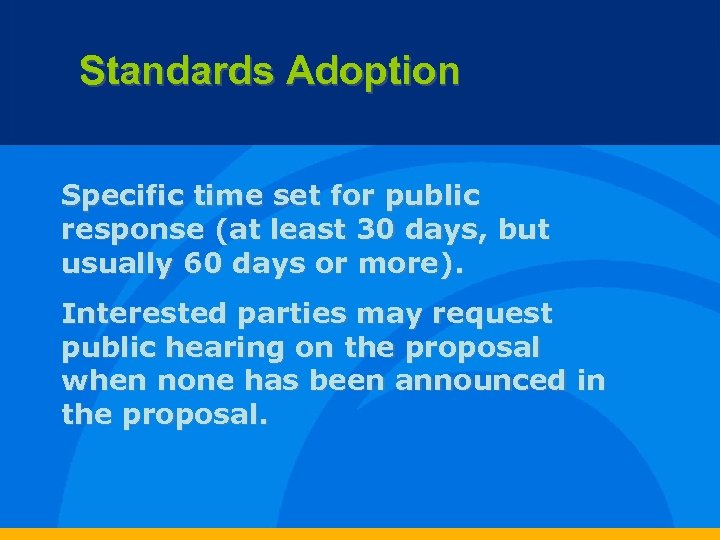 Standards Adoption

Specific time set for public response (at least 30 days, but usually 60 days or more).

Interested parties may request public hearing on the proposal when none has been announced in the proposal.